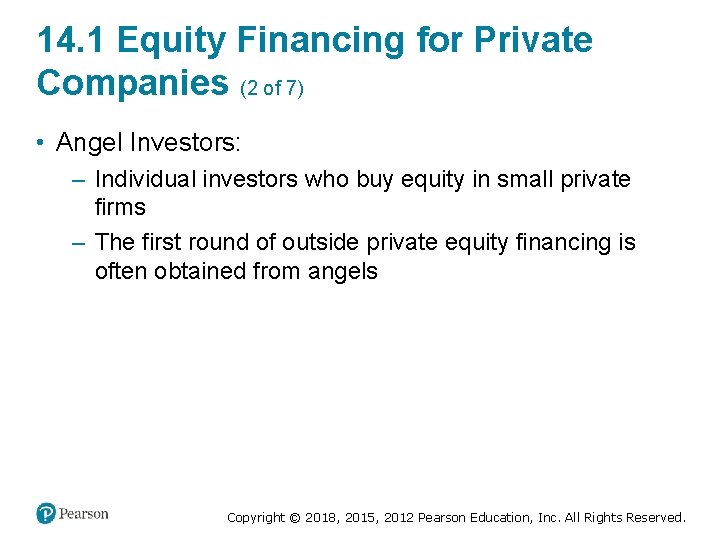 14.1 Equity Financing for Private Companies (2 of 7)

• Angel Investors:
– Individual investors who buy equity in small private firms
– The first round of outside private equity financing is often obtained from angels

Pearson

Copyright © 2018, 2015, 2012 Pearson Education, Inc. All Rights Reserved.